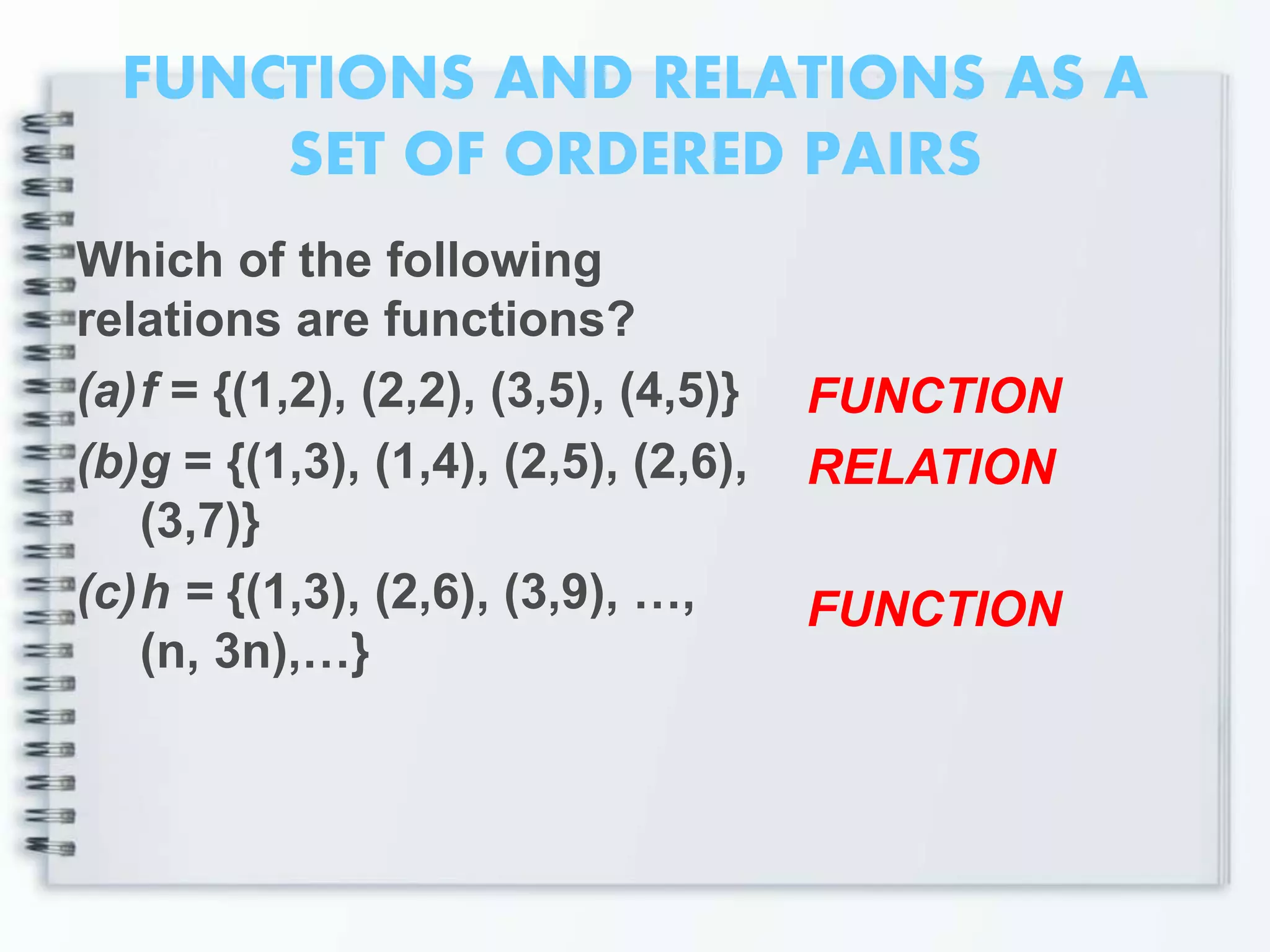 FUNCTIONS AND RELATIONS AS A SET OF ORDERED PAIRS

Which of the following relations are functions?

(a) $f = \{(1,2), (2,2), (3,5), (4,5)\}$ FUNCTION

(b) $g = \{(1,3), (1,4), (2,5), (2,6), (3,7)\}$ RELATION

(c) $h = \{(1,3), (2,6), (3,9), \ldots, (n, 3n), \ldots\}$ FUNCTION